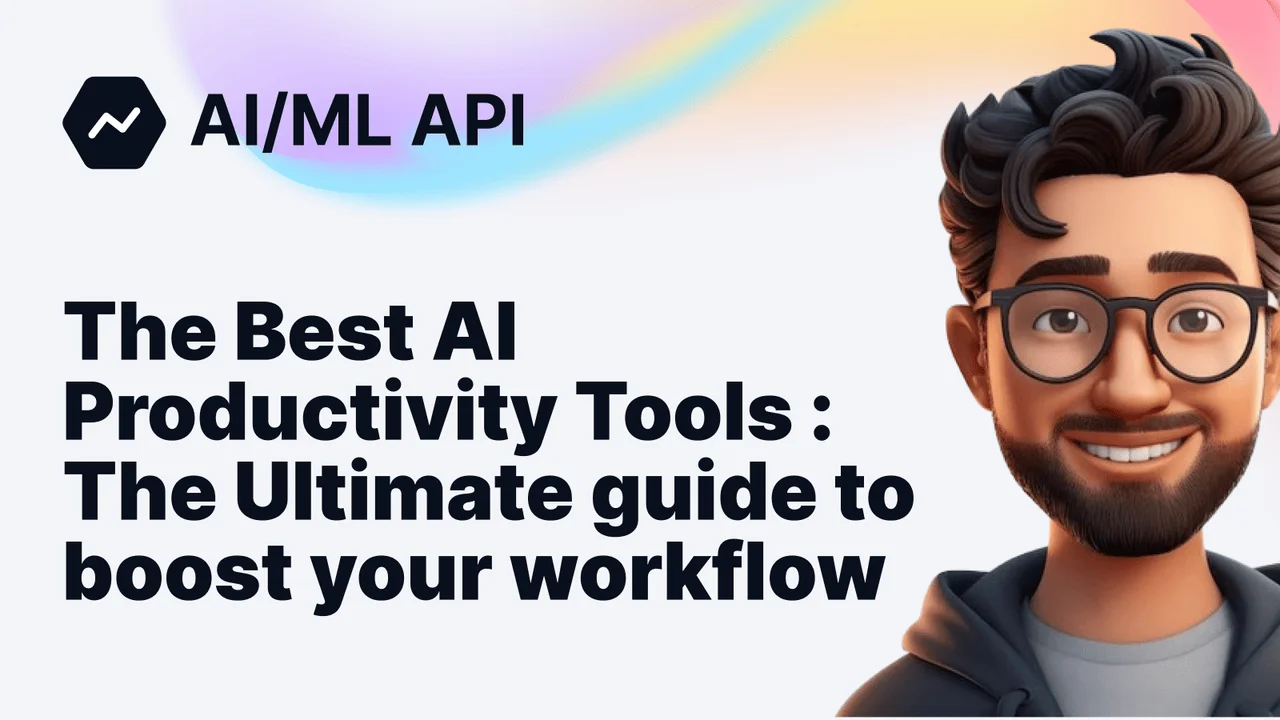 AI/ML API

The Best AI Productivity Tools : The Ultimate guide to boost your workflow